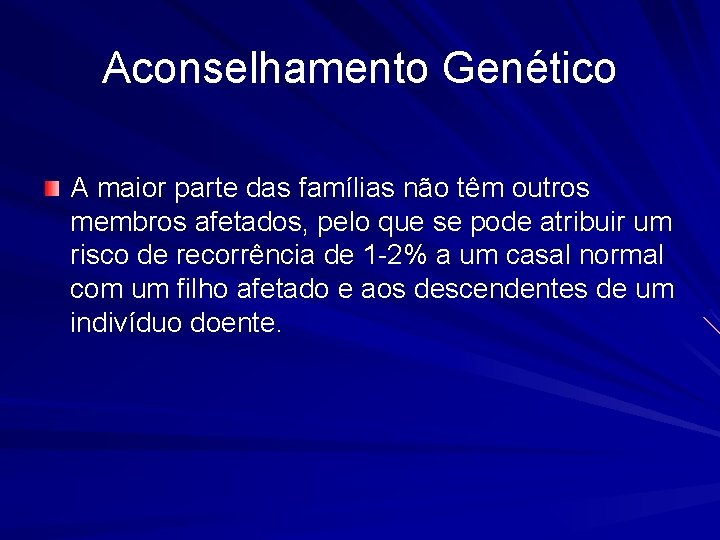 Aconselhamento Genético

A maior parte das famílias não têm outros membros afetados, pelo que se pode atribuir um risco de recorrência de 1-2% a um casal normal com um filho afetado e aos descendentes de um indivíduo doente.